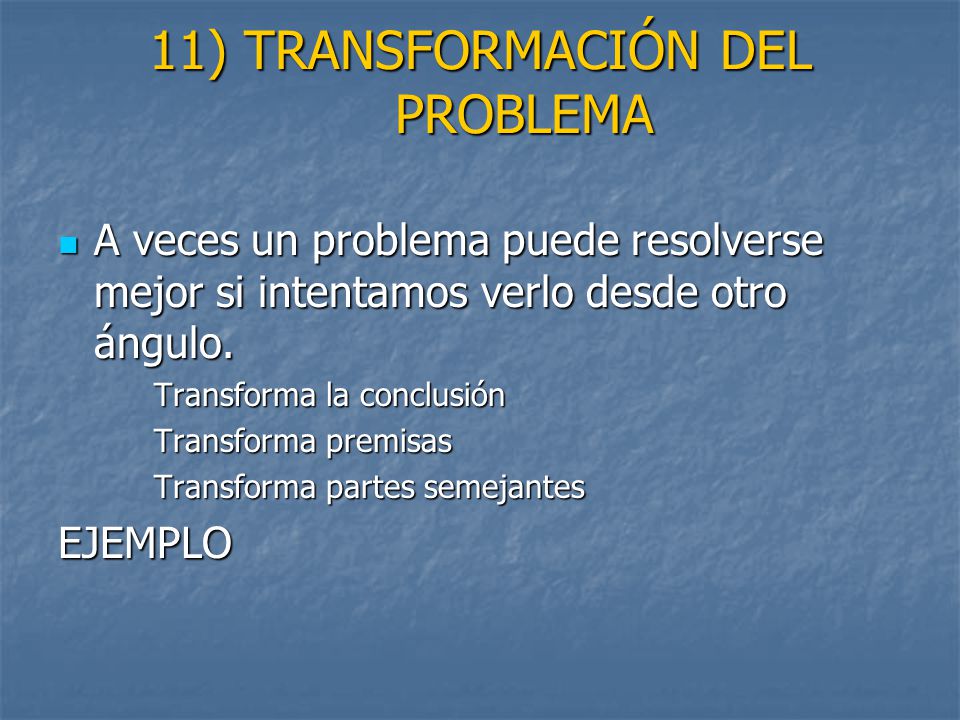 11) TRANSFORMACIÓN DEL PROBLEMA

A veces un problema puede resolverse mejor si intentamos verlo desde otro ángulo.

Transforma la conclusión

Transforma premisas

Transforma partes semejantes

EJEMPLO